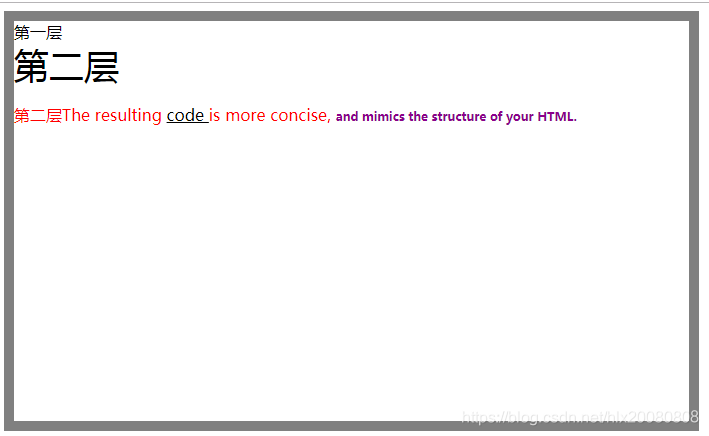 第一层

第二层

第二层The resulting code is more concise, and mimics the structure of your HTML.

https://blog.csdn.net/hlx20080808